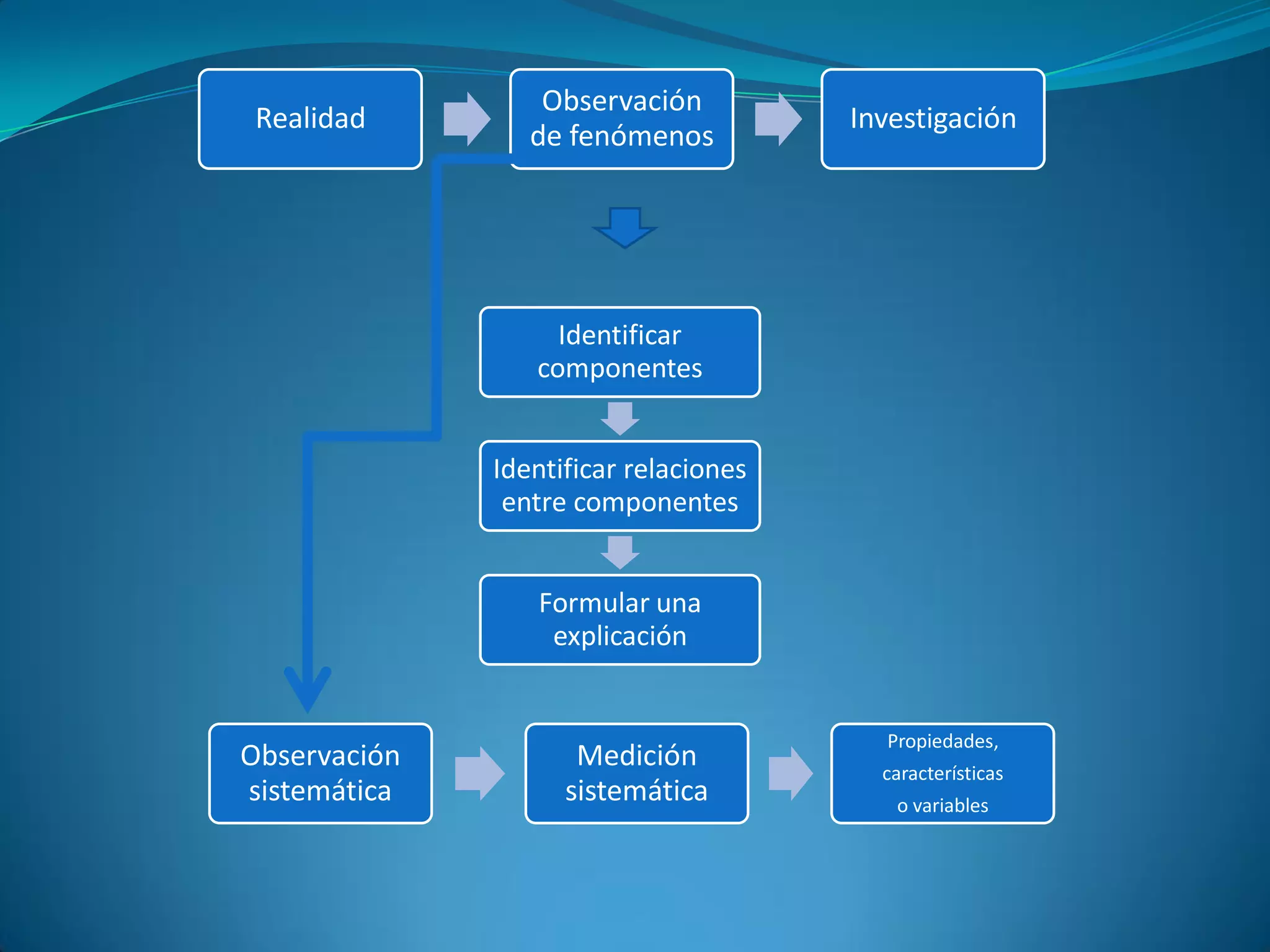 Realidad

Observación de fenómenos

Investigación

Identificar componentes

Identificar relaciones entre componentes

Formular una explicación

Observación sistemática

Medición sistemática

Propiedades, características o variables